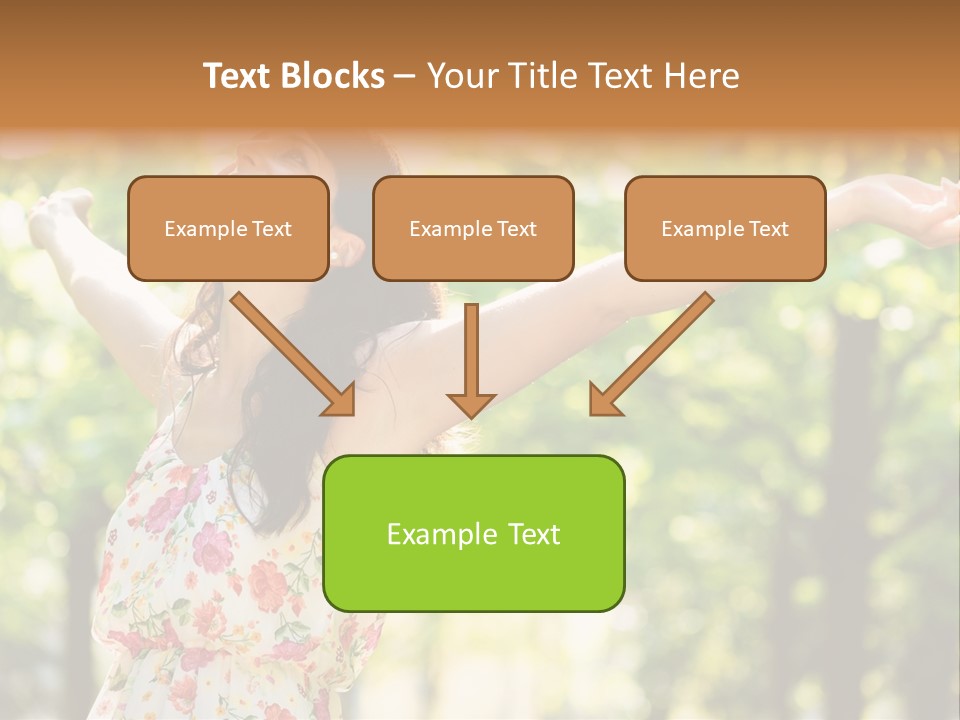 Text Blocks – Your Title Text Here

Example Text

Example Text

Example Text

Example Text